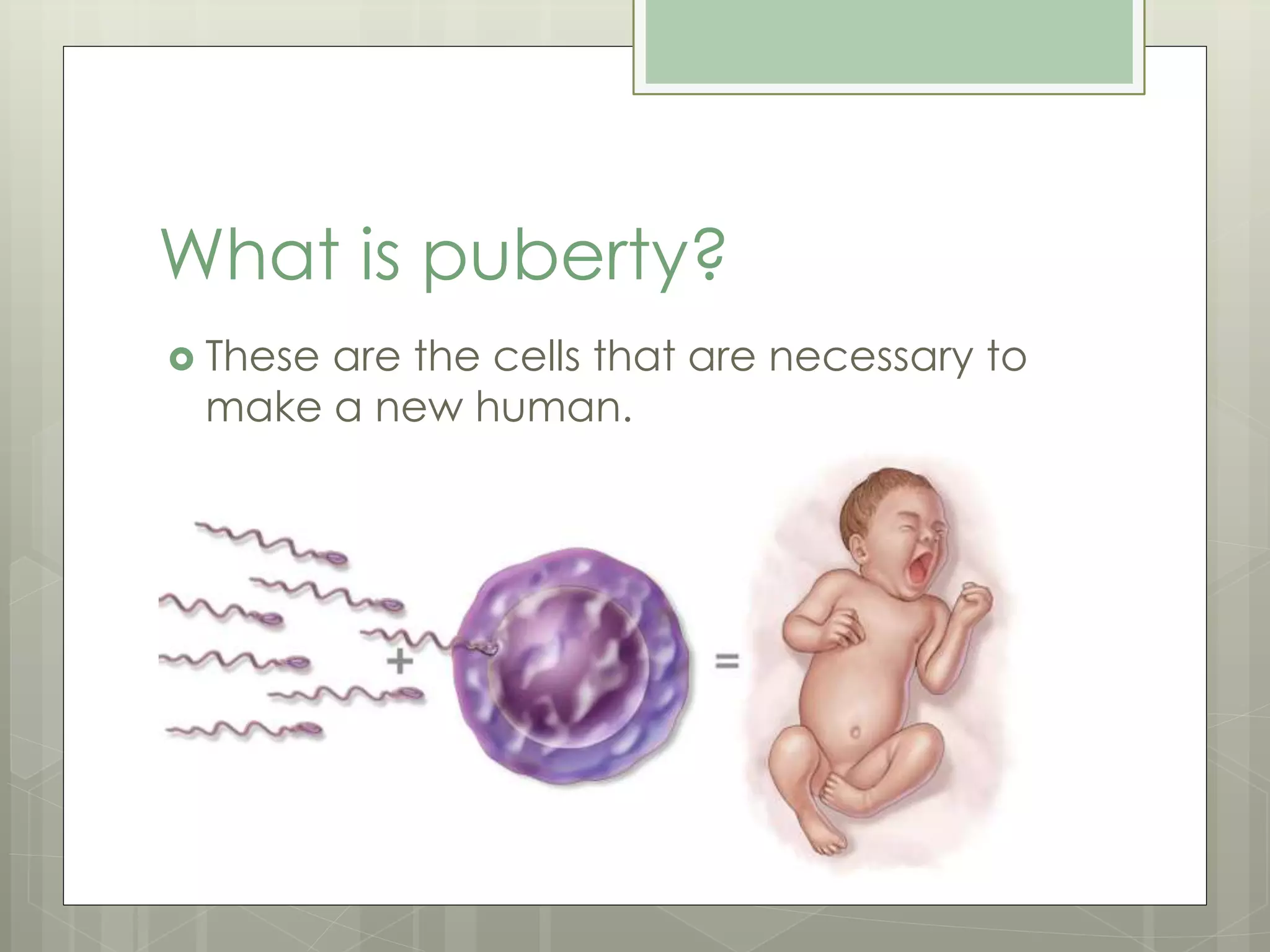 What is puberty?

These are the cells that are necessary to make a new human.

+

=